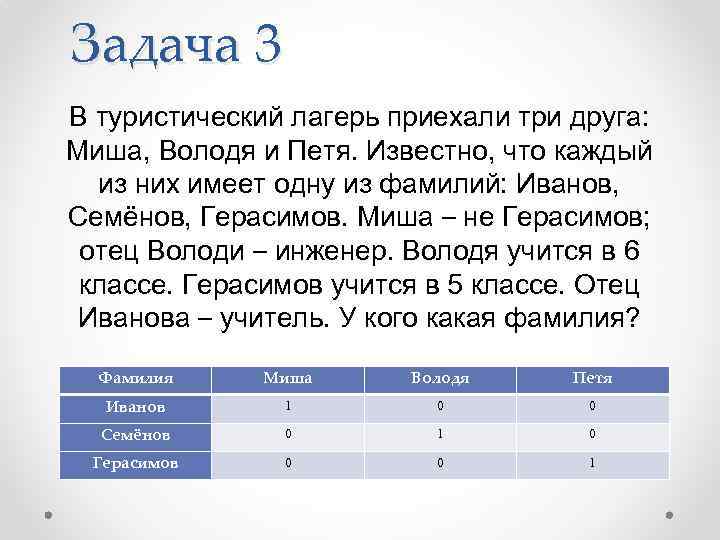 Задача 3

В туристический лагерь приехали три друга: Миша, Володя и Петя. Известно, что каждый из них имеет одну из фамилий: Иванов, Семёнов, Герасимов. Миша – не Герасимов; отец Володи – инженер. Володя учится в 6 классе. Герасимов учится в 5 классе. Отец Иванова – учитель. У кого какая фамилия?

| Фамилия | Миша | Володя | Петя |
|---|---|---|---|
| Иванов | 1 | 0 | 0 |
| Семёнов | 0 | 1 | 0 |
| Герасимов | 0 | 0 | 1 |